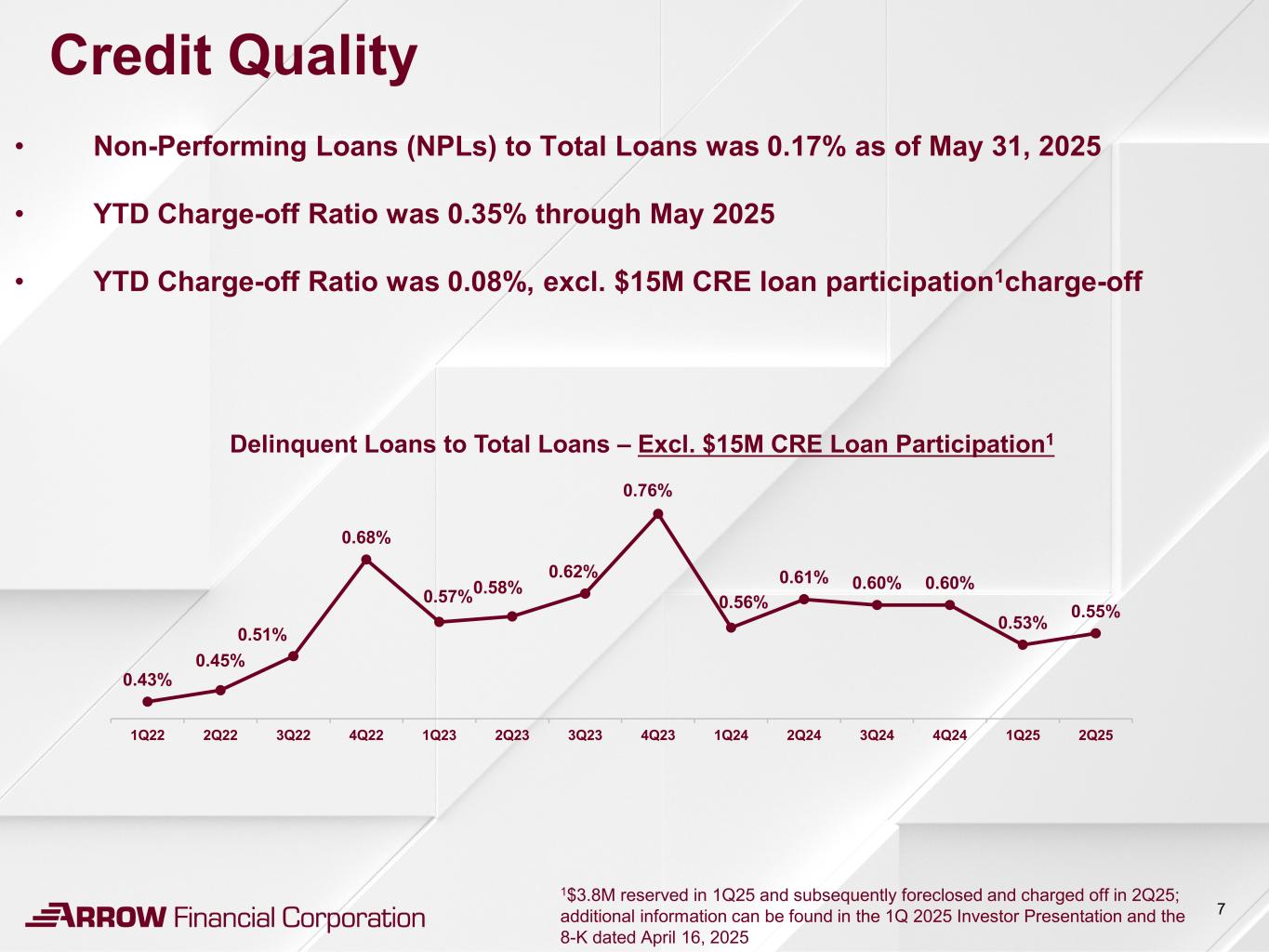 Credit Quality

• Non-Performing Loans (NPLs) to Total Loans was 0.17% as of May 31, 2025

• YTD Charge-off Ratio was 0.35% through May 2025

• YTD Charge-off Ratio was 0.08%, excl. \$15M CRE loan participation$^1$charge-off

Delinquent Loans to Total Loans – Excl. \$15M CRE Loan Participation$^1$

0.43%
0.45%
0.51%
0.68%
0.57%
0.58%
0.62%
0.76%
0.56%
0.61%
0.60%
0.60%
0.53%
0.55%

1Q22 2Q22 3Q22 4Q22 1Q23 2Q23 3Q23 4Q23 1Q24 2Q24 3Q24 4Q24 1Q25 2Q25

ARROW Financial Corporation

$^1$\$3.8M reserved in 1Q25 and subsequently foreclosed and charged off in 2Q25; additional information can be found in the 1Q 2025 Investor Presentation and the 8-K dated April 16, 2025

7